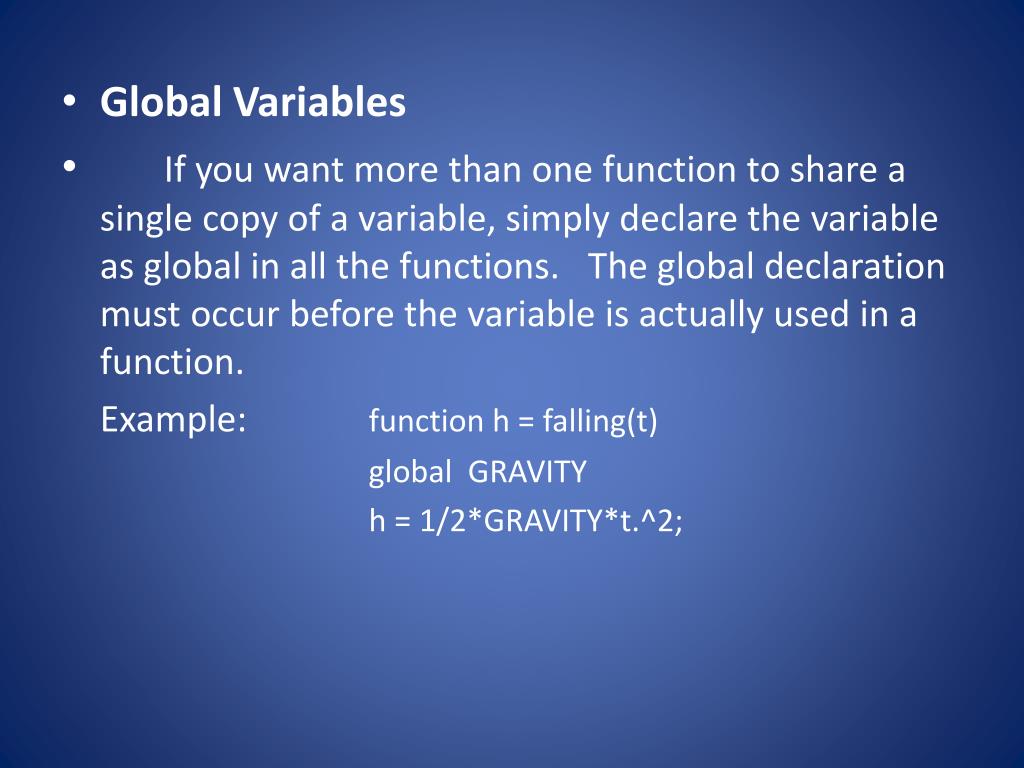 • Global Variables

• If you want more than one function to share a single copy of a variable, simply declare the variable as global in all the functions. The global declaration must occur before the variable is actually used in a function.

Example: function h = falling(t)
global GRAVITY
h = 1/2*GRAVITY*t.^2;